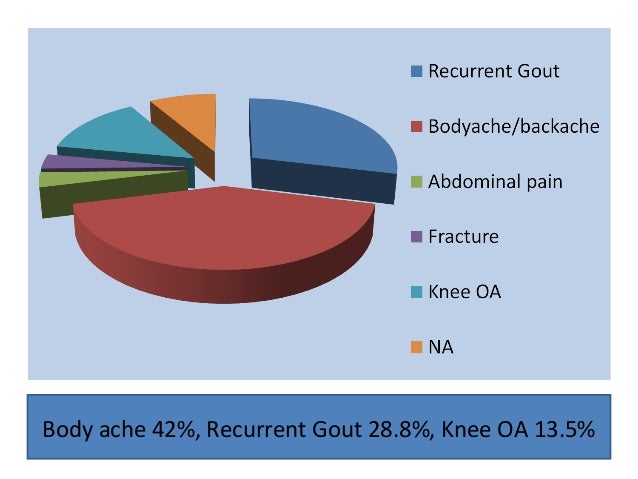 Recurrent Gout
Bodyache/backache
Abdominal pain
Fracture
Knee OA
NA

Body ache 42%, Recurrent Gout 28.8%, Knee OA 13.5%